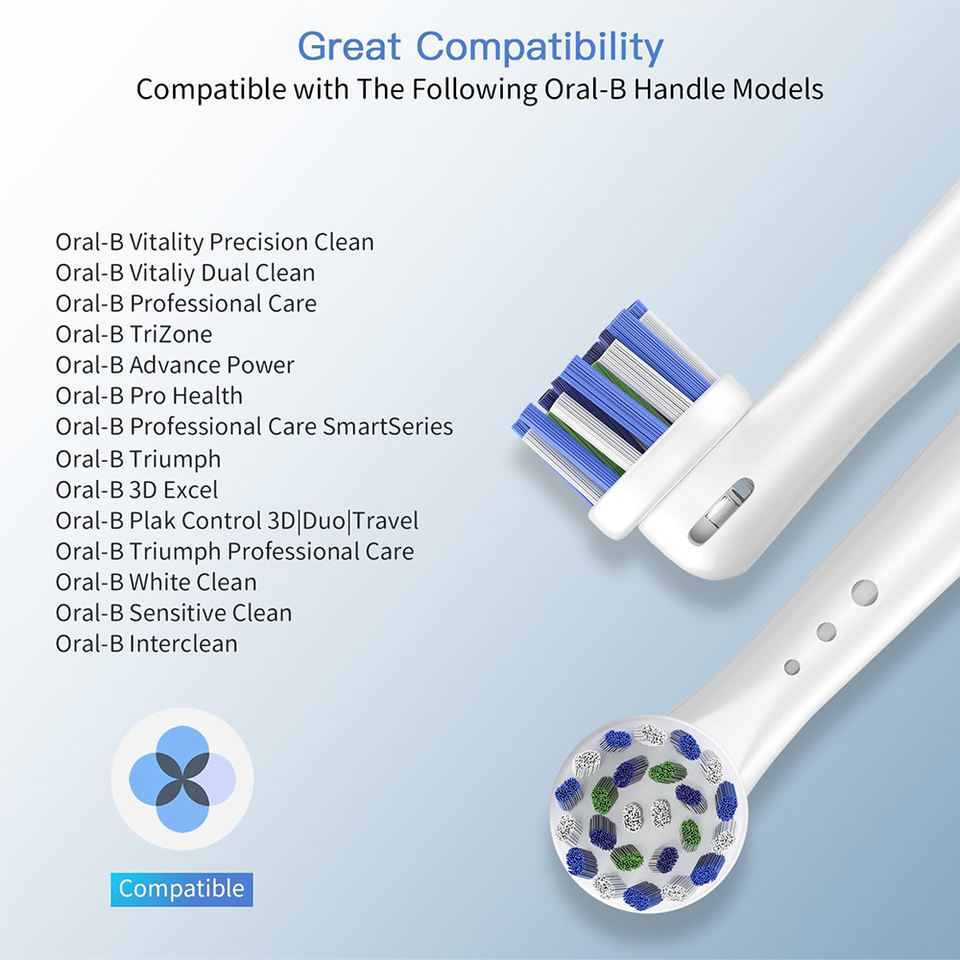 Great Compatibility
Compatible with The Following Oral-B Handle Models

Oral-B Vitality Precision Clean
Oral-B Vitaliy Dual Clean
Oral-B Professional Care
Oral-B TriZone
Oral-B Advance Power
Oral-B Pro Health
Oral-B Professional Care SmartSeries
Oral-B Triumph
Oral-B 3D Excel
Oral-B Plak Control 3D|Duo|Travel
Oral-B Triumph Professional Care
Oral-B White Clean
Oral-B Sensitive Clean
Oral-B Interclean

Compatible